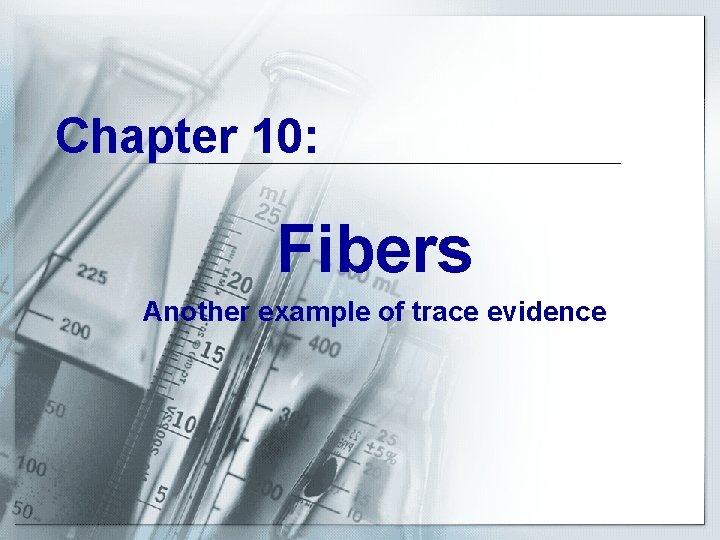 Chapter 10:

Fibers

Another example of trace evidence